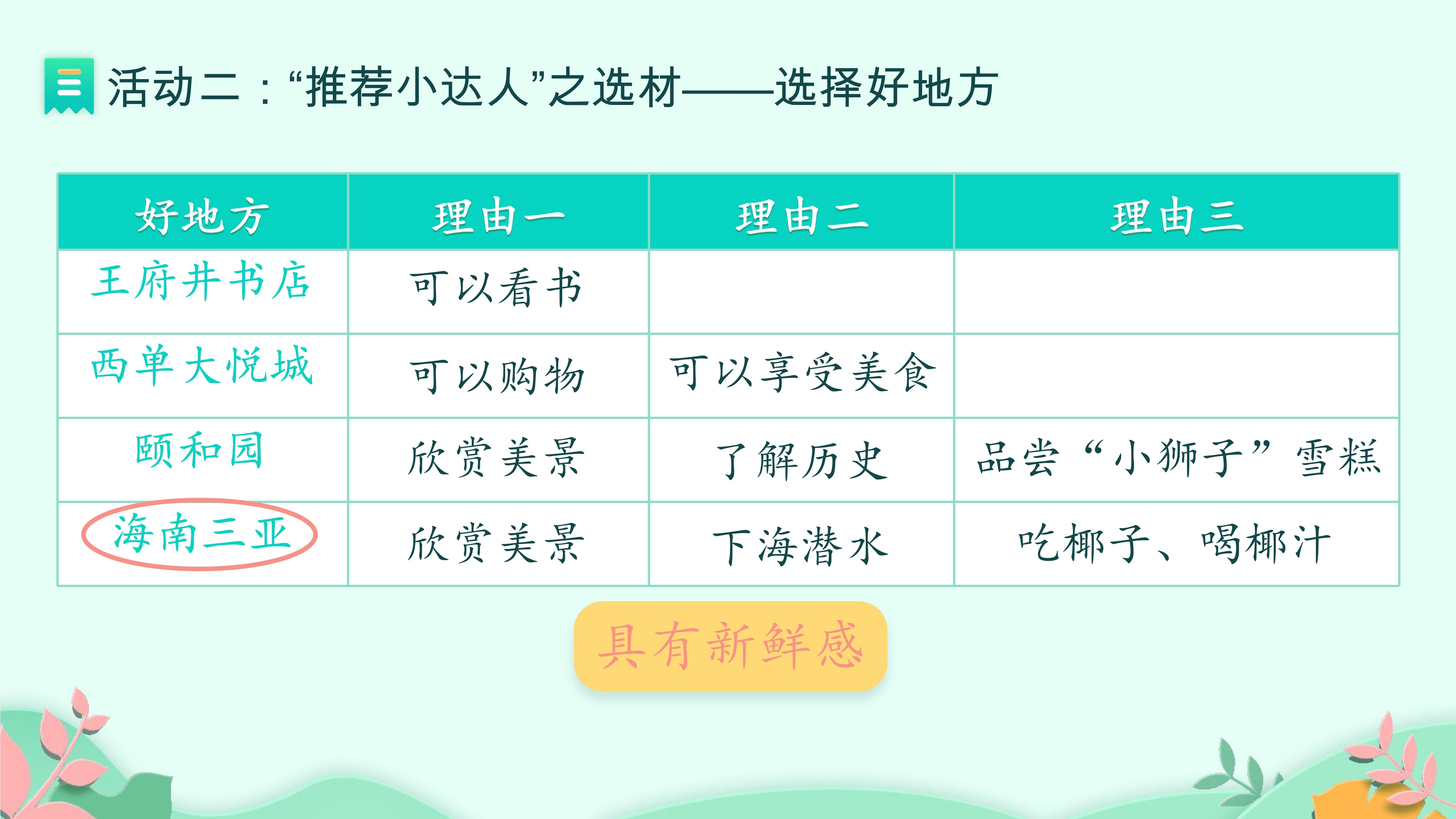 活动二：“推荐小达人”之选材——选择好地方

| 好地方 | 理由一 | 理由二 | 理由三 |
|---|---|---|---|
| 王府井书店 | 可以看书 | | |
| 西单大悦城 | 可以购物 | 可以享受美食 | |
| 颐和园 | 欣赏美景 | 了解历史 | 品尝“小狮子”雪糕 |
| 海南三亚 | 欣赏美景 | 下海潜水 | 吃椰子、喝椰汁 |

具有新鲜感